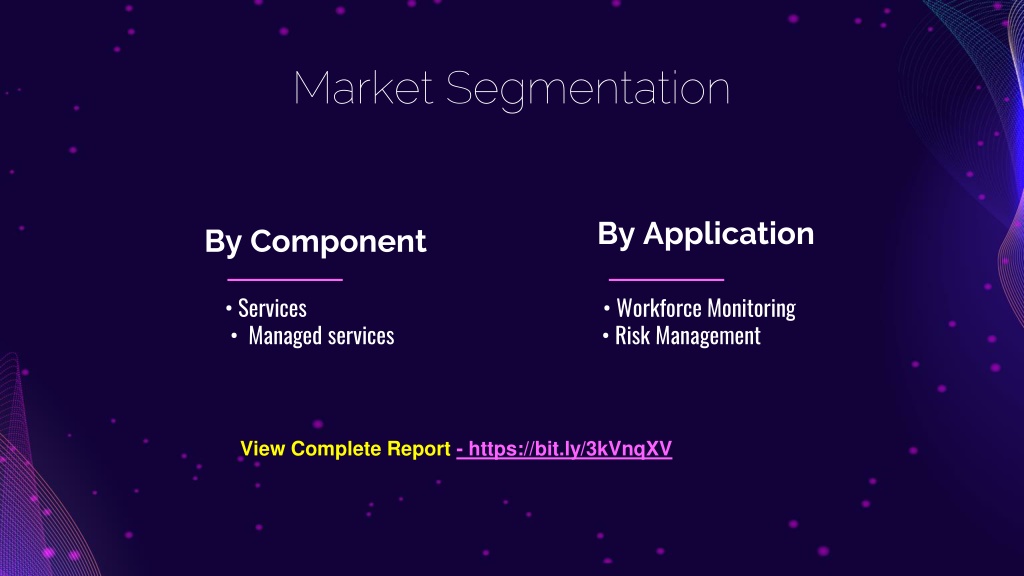 Market Segmentation

By Component

• Services
• Managed services

By Application

• Workforce Monitoring
• Risk Management

View Complete Report - https://bit.ly/3kVnqXV